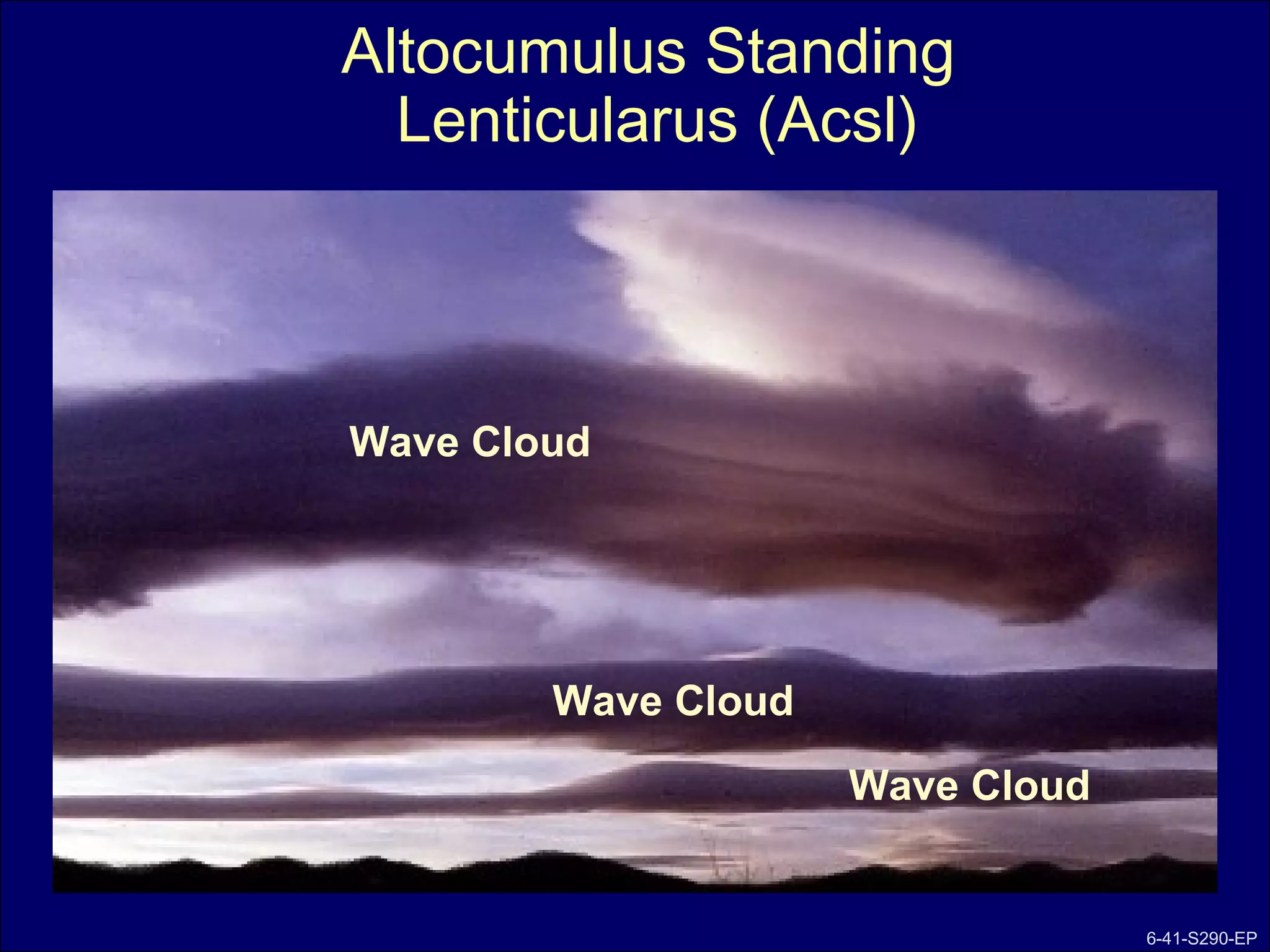 Altocumulus Standing Lenticularus (Acsl)

Wave Cloud

Wave Cloud

Wave Cloud

6-41-S290-EP